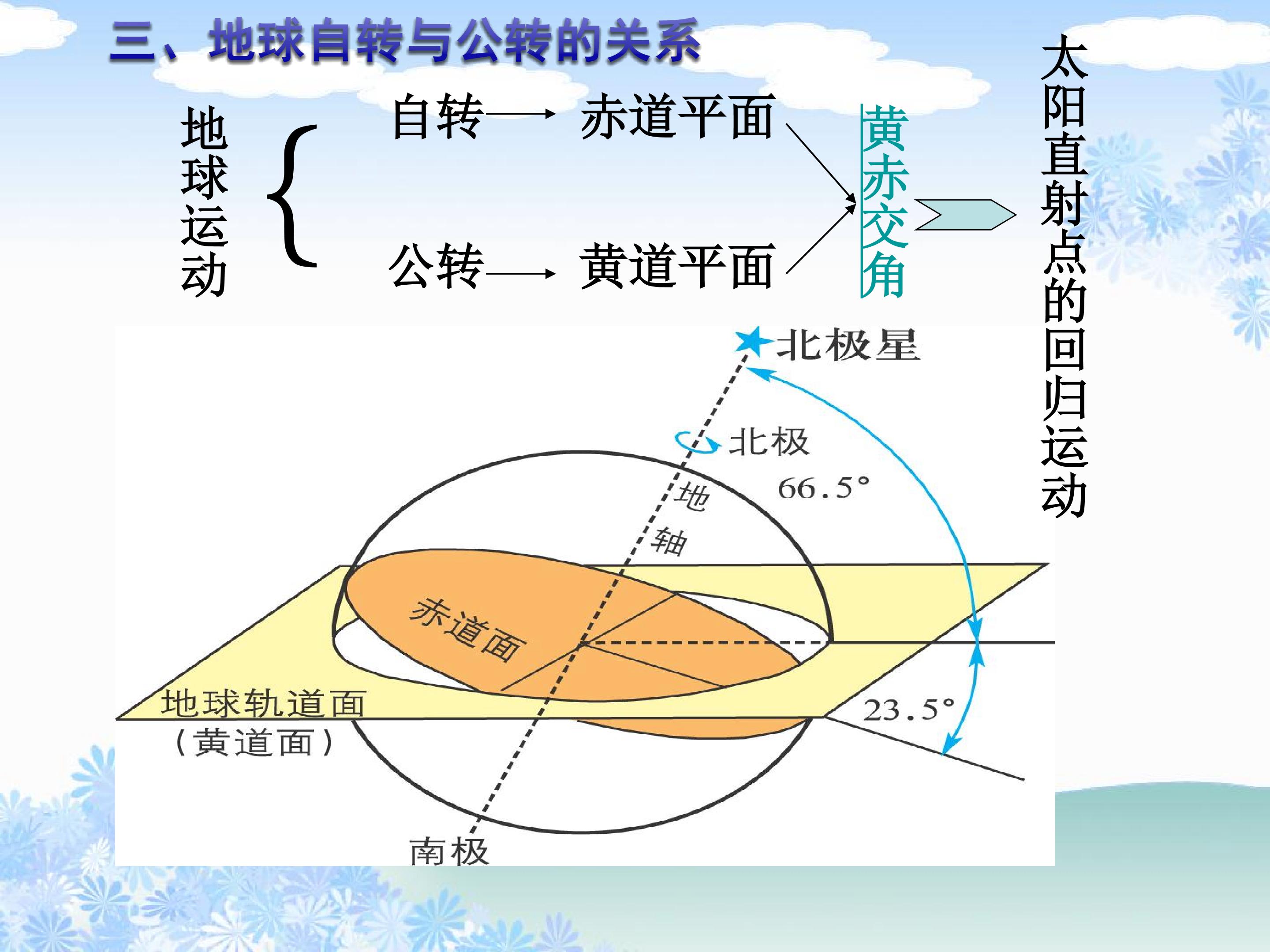 三、地球自转与公转的关系

地球运动

自转→ 赤道平面

公转→ 黄道平面

黄赤交角

太阳直射点的回归运动

北极星

北极

66.5°

地轴

赤道面

地球轨道面
（黄道面）

23.5°

南极